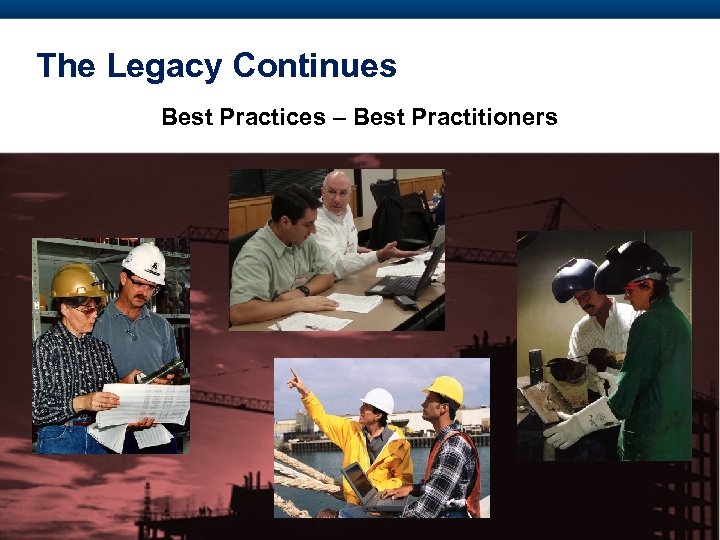 The Legacy Continues

Best Practices – Best Practitioners